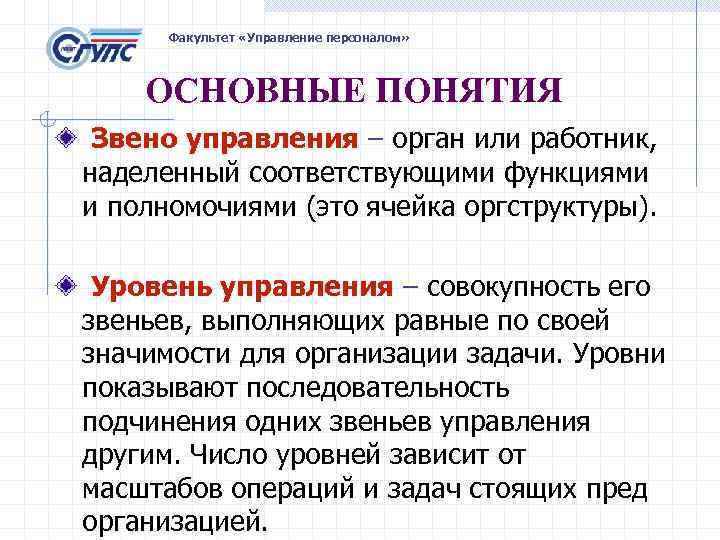 СГУПС

Факультет «Управление персоналом»

ОСНОВНЫЕ ПОНЯТИЯ

Звено управления – орган или работник, наделенный соответствующими функциями и полномочиями (это ячейка оргструктуры).

Уровень управления – совокупность его звеньев, выполняющих равные по своей значимости для организации задачи. Уровни показывают последовательность подчинения одних звеньев управления другим. Число уровней зависит от масштабов операций и задач стоящих пред организацией.